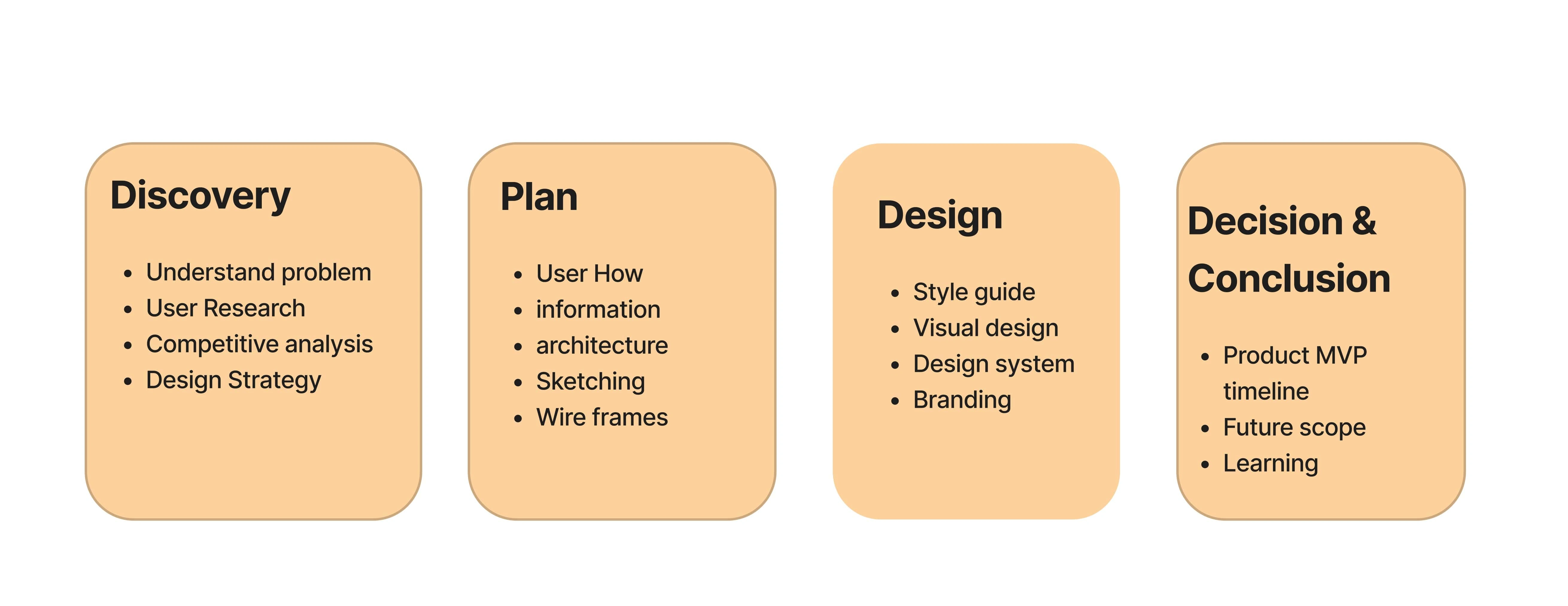 Discovery

- Understand problem
- User Research
- Competitive analysis
- Design Strategy

Plan

- User How
- information
- architecture
- Sketching
- Wire frames

Design

- Style guide
- Visual design
- Design system
- Branding

Decision & Conclusion

- Product MVP timeline
- Future scope
- Learning